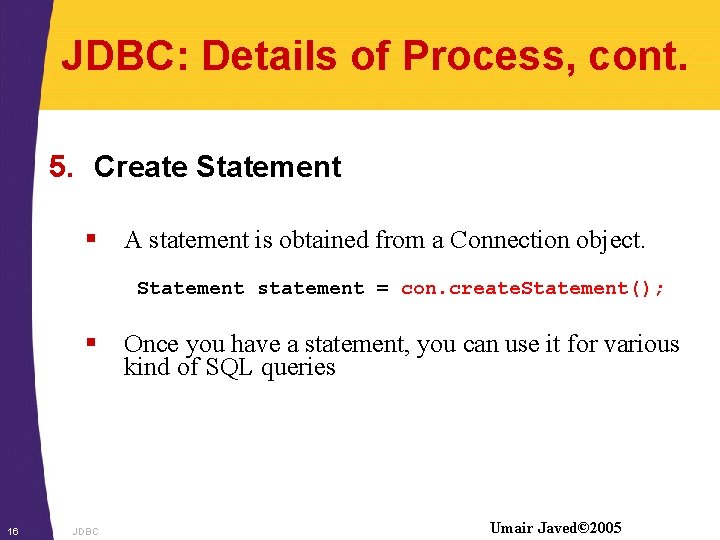 JDBC: Details of Process, cont.

5. Create Statement

▪ A statement is obtained from a Connection object.

Statement statement = con.createStatement();

▪ Once you have a statement, you can use it for various kind of SQL queries

16 JDBC Umair Javed©2005